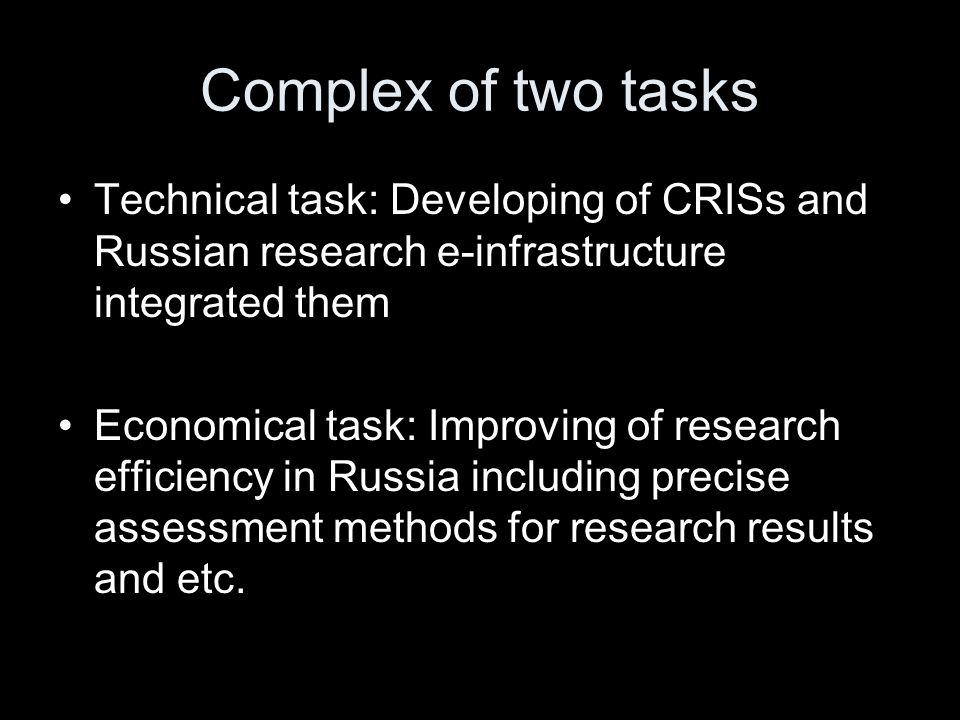 Complex of two tasks

• Technical task: Developing of CRISs and Russian research e-infrastructure integrated them

• Economical task: Improving of research efficiency in Russia including precise assessment methods for research results and etc.